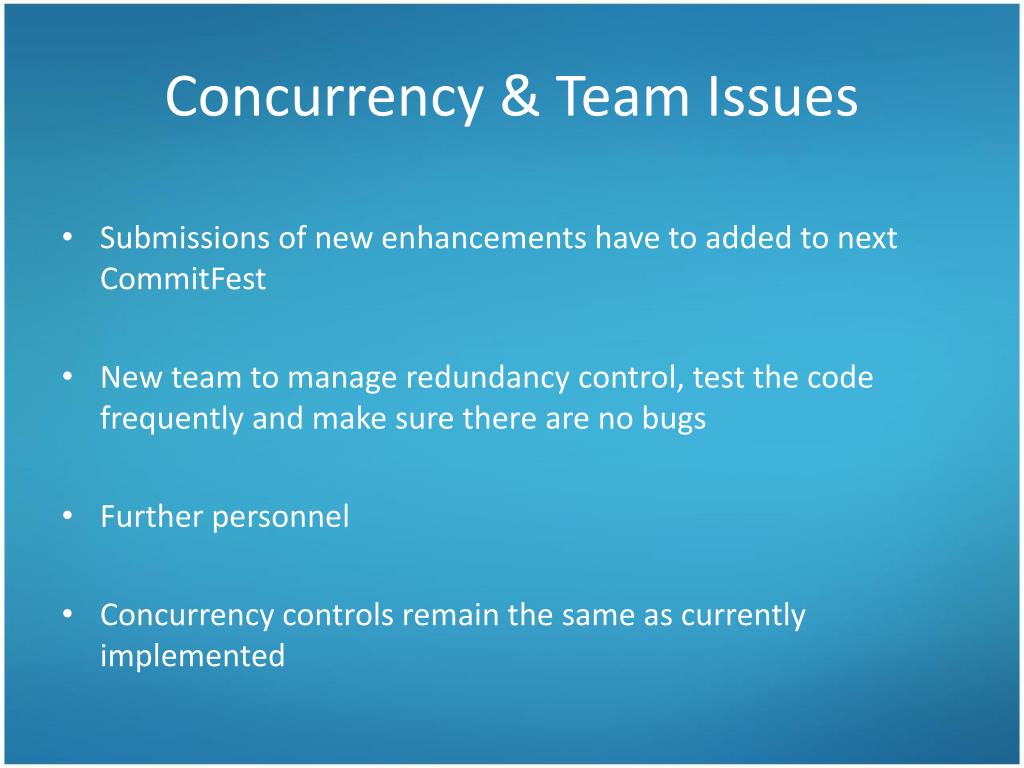 Concurrency & Team Issues

• Submissions of new enhancements have to added to next CommitFest

• New team to manage redundancy control, test the code frequently and make sure there are no bugs

• Further personnel

• Concurrency controls remain the same as currently implemented